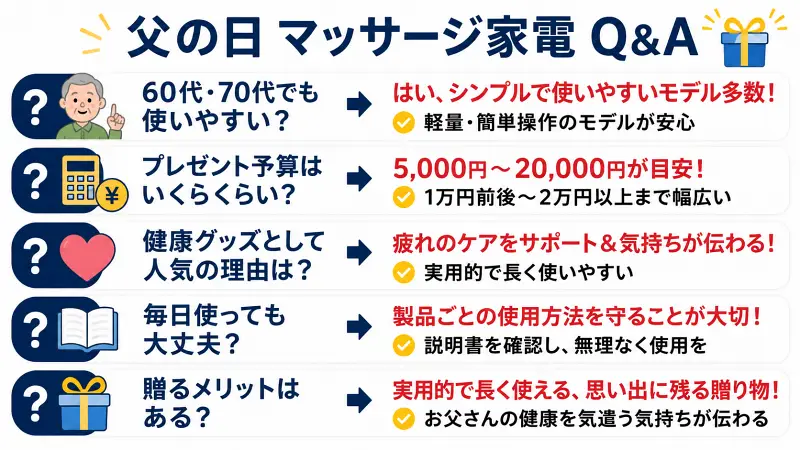 父の日 マッサージ家電 Q&A

?
60代・70代でも使いやすい？
はい、シンプルで使いやすいモデル多数！
軽量・簡単操作のモデルが安心

?
¥
プレゼント予算はいくらくらい？
5,000円～20,000円が目安！
1万円前後～2万円以上まで幅広い

?
健康グッズとして人気の理由は？
疲れのケアをサポート＆気持ちが伝わる！
実用的で長く使いやすい

?
毎日使っても大丈夫？
製品ごとの使用方法を守ることが大切！
説明書を確認し、無理なく使用を

?
贈るメリットはある？
実用的で長く使える、思い出に残る贈り物！
お父さんの健康を気遣う気持ちが伝わる